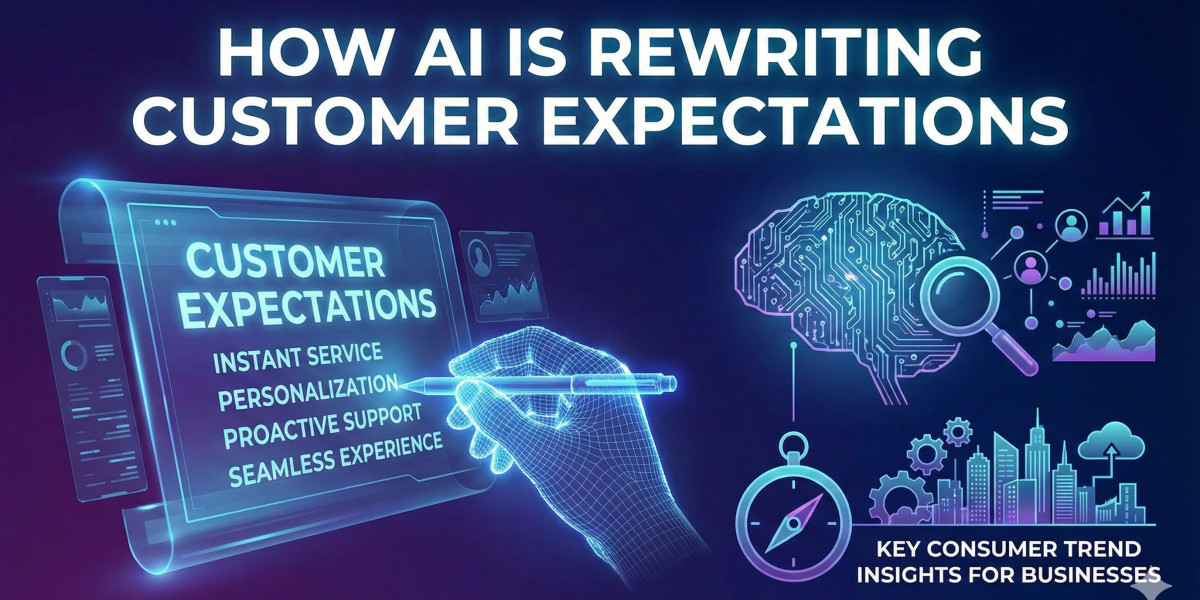 HOW AI IS REWRITING CUSTOMER EXPECTATIONS

CUSTOMER EXPECTATIONS
INSTANT SERVICE
PERSONALIZATION
PROACTIVE SUPPORT
SEAMLESS EXPERIENCE

KEY CONSUMER TREND INSIGHTS FOR BUSINESSES